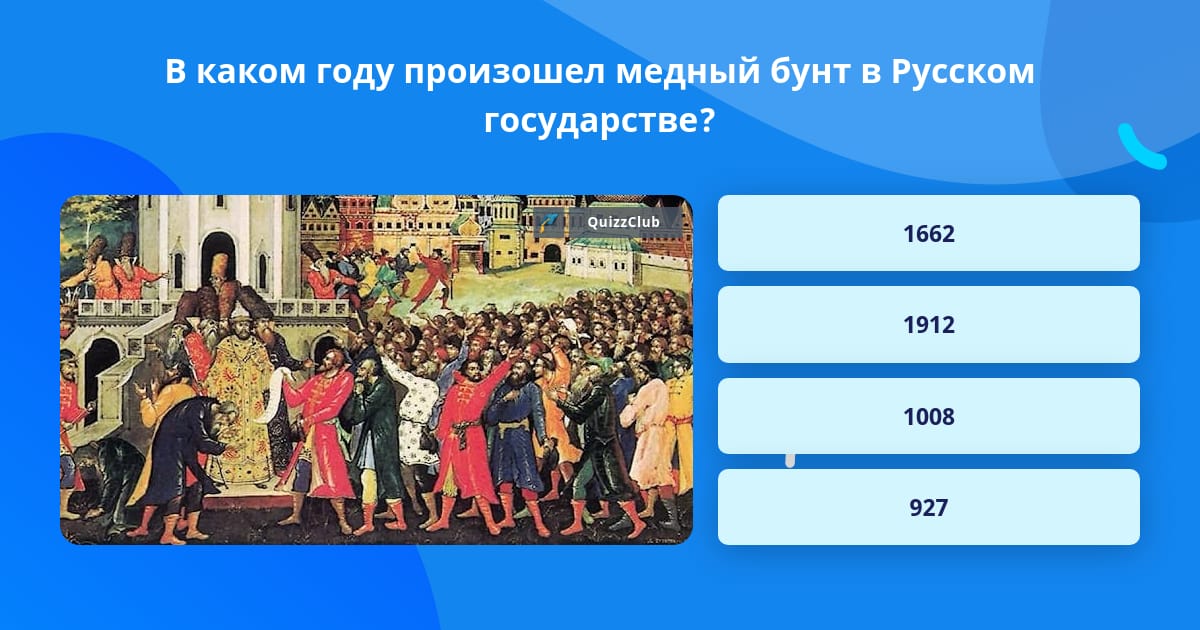 В каком году произошел медный бунт в Русском государстве?

QuizzClub

1662

1912

1008

927